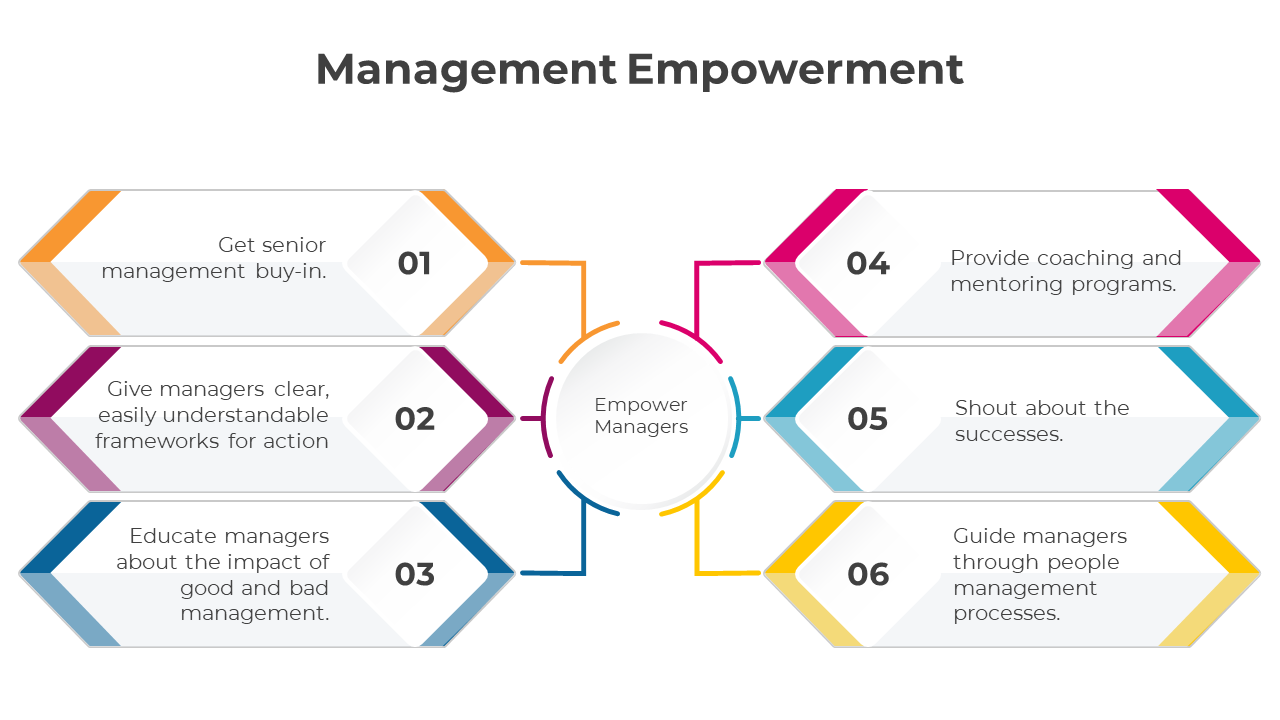 Management Empowerment

Get senior management buy-in.

01

Give managers clear, easily understandable frameworks for action

02

Educate managers about the impact of good and bad management.

03

Empower Managers

04

Provide coaching and mentoring programs.

05

Shout about the successes.

06

Guide managers through people management processes.